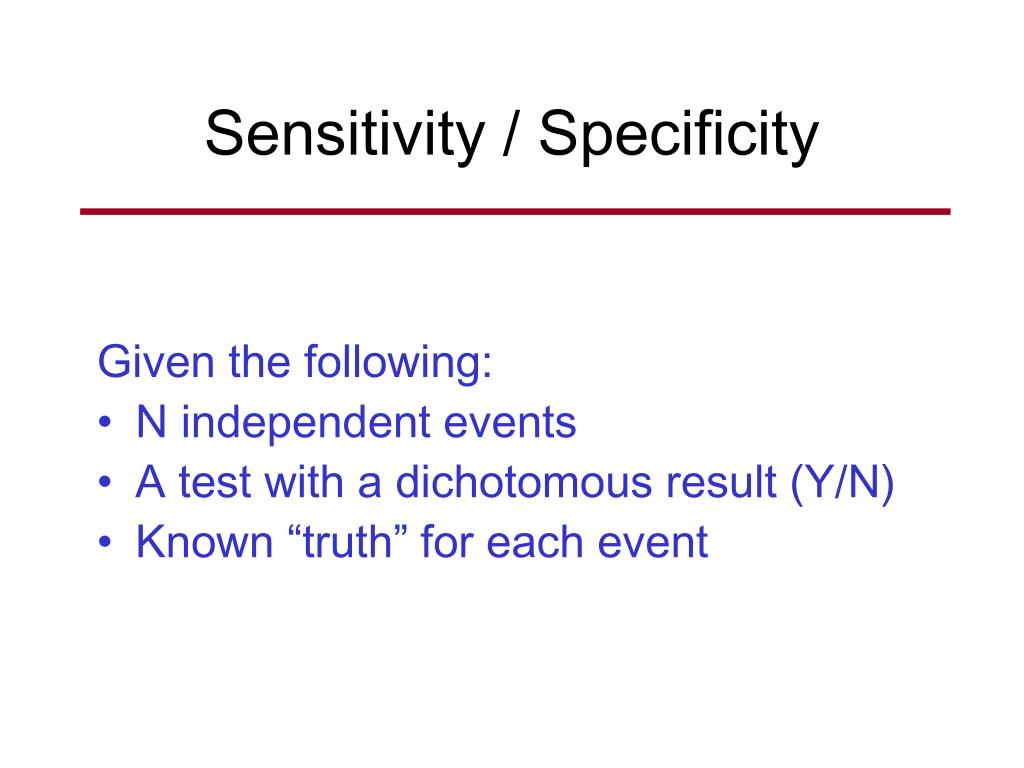 Sensitivity / Specificity

Given the following:
• N independent events
• A test with a dichotomous result (Y/N)
• Known “truth” for each event